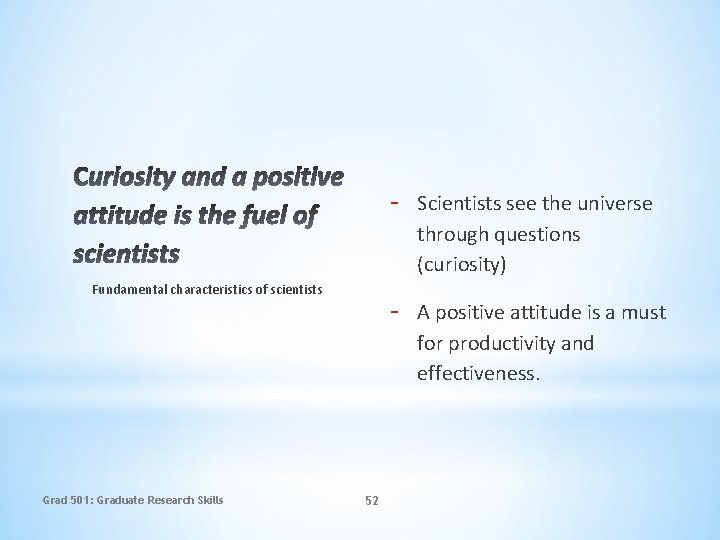 Curiosity and a positive attitude is the fuel of scientists

Fundamental characteristics of scientists

- Scientists see the universe through questions (curiosity)

- A positive attitude is a must for productivity and effectiveness.

Grad 501: Graduate Research Skills

52